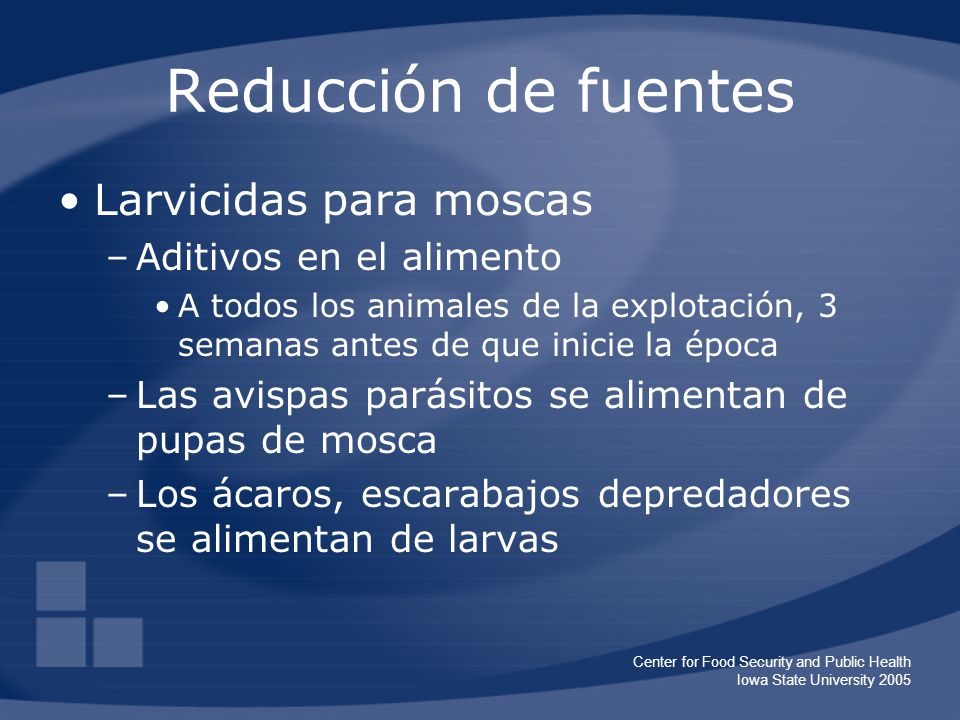 Reducción de fuentes

• Larvicidas para moscas
– Aditivos en el alimento
• A todos los animales de la explotación, 3 semanas antes de que inicie la época
– Las avispas parásitos se alimentan de pupas de mosca
– Los ácaros, escarabajos depredadores se alimentan de larvas

Center for Food Security and Public Health
Iowa State University 2005